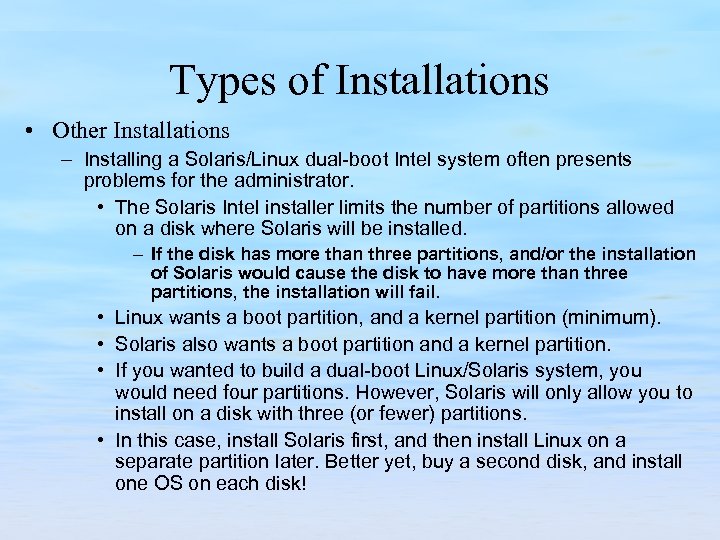 Types of Installations

• Other Installations

– Installing a Solaris/Linux dual-boot Intel system often presents problems for the administrator.

• The Solaris Intel installer limits the number of partitions allowed on a disk where Solaris will be installed.

– If the disk has more than three partitions, and/or the installation of Solaris would cause the disk to have more than three partitions, the installation will fail.

• Linux wants a boot partition, and a kernel partition (minimum).

• Solaris also wants a boot partition and a kernel partition.

• If you wanted to build a dual-boot Linux/Solaris system, you would need four partitions. However, Solaris will only allow you to install on a disk with three (or fewer) partitions.

• In this case, install Solaris first, and then install Linux on a separate partition later. Better yet, buy a second disk, and install one OS on each disk!